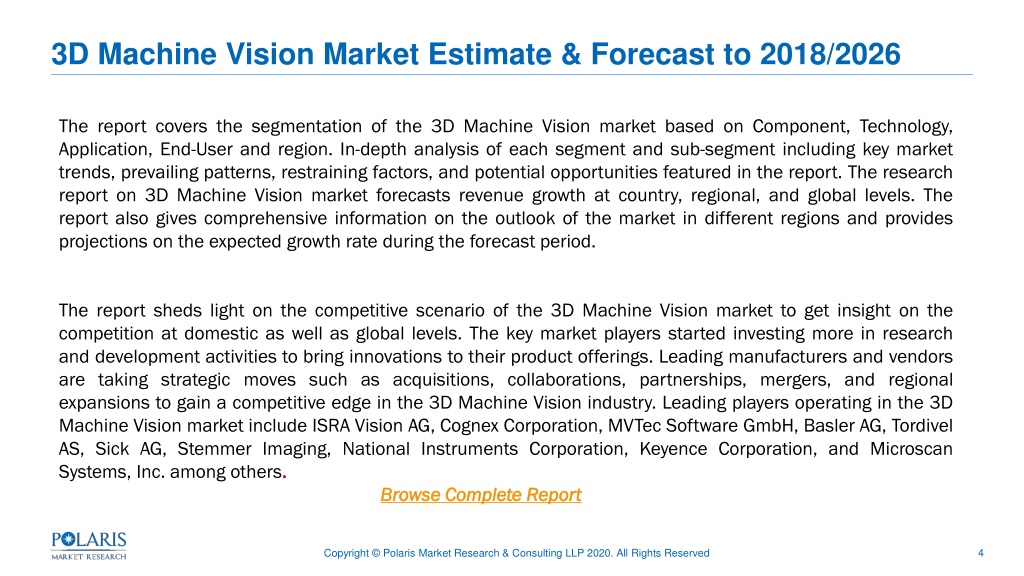 3D Machine Vision Market Estimate & Forecast to 2018/2026

The report covers the segmentation of the 3D Machine Vision market based on Component, Technology, Application, End-User and region. In-depth analysis of each segment and sub-segment including key market trends, prevailing patterns, restraining factors, and potential opportunities featured in the report. The research report on 3D Machine Vision market forecasts revenue growth at country, regional, and global levels. The report also gives comprehensive information on the outlook of the market in different regions and provides projections on the expected growth rate during the forecast period.

The report sheds light on the competitive scenario of the 3D Machine Vision market to get insight on the competition at domestic as well as global levels. The key market players started investing more in research and development activities to bring innovations to their product offerings. Leading manufacturers and vendors are taking strategic moves such as acquisitions, collaborations, partnerships, mergers, and regional expansions to gain a competitive edge in the 3D Machine Vision industry. Leading players operating in the 3D Machine Vision market include ISRA Vision AG, Cognex Corporation, MVTec Software GmbH, Basler AG, Tordivel AS, Sick AG, Stemmer Imaging, National Instruments Corporation, Keyence Corporation, and Microscan Systems, Inc. among others.

Browse Complete Report

POLARIS MARKET RESEARCH

Copyright © Polaris Market Research & Consulting LLP 2020. All Rights Reserved

4